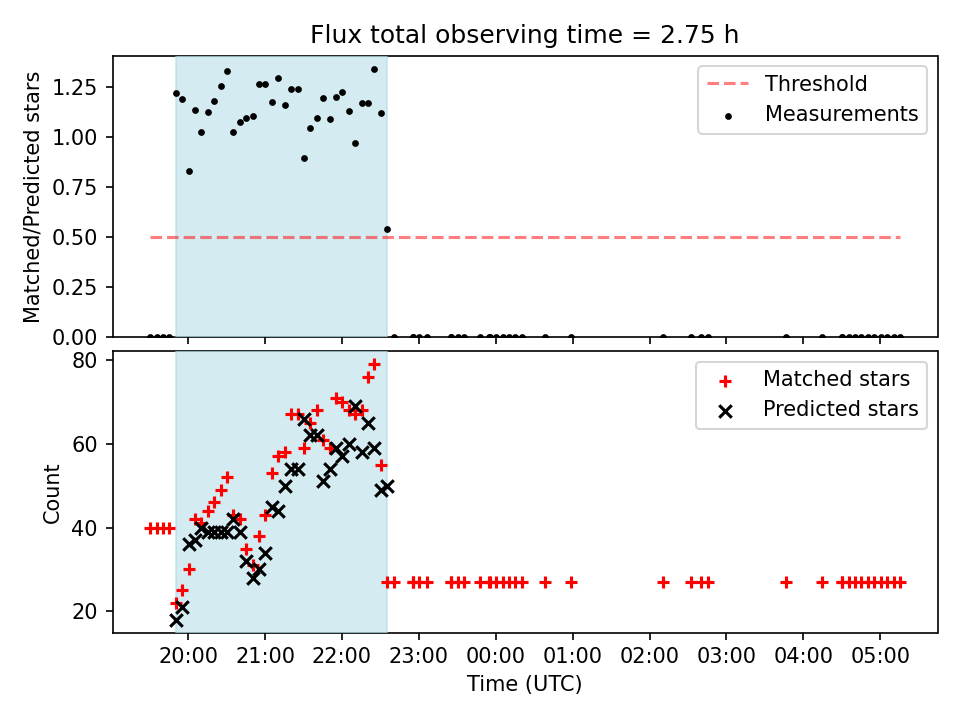 Flux total observing time = 2.75 h

Matched/Predicted stars

1.25
1.00
0.75
0.50
0.25
0.00

Threshold
Measurements

Count

80
60
40
20

Matched stars
Predicted stars

20:00 21:00 22:00 23:00 00:00 01:00 02:00 03:00 04:00 05:00

Time (UTC)